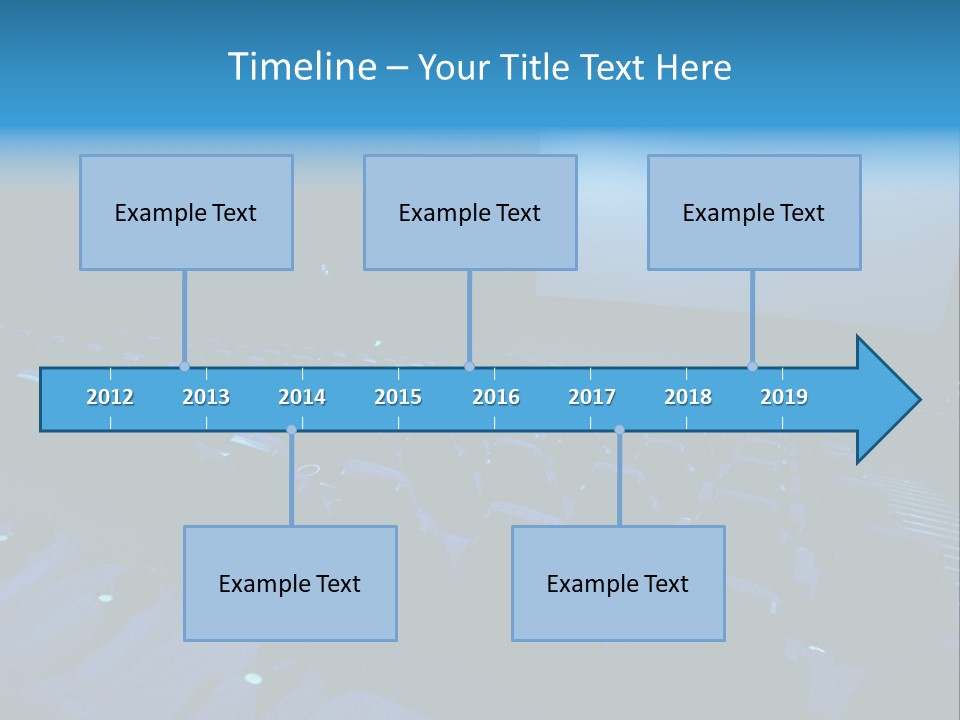 Timeline – Your Title Text Here

Example Text

Example Text

Example Text

2012 2013 2014 2015 2016 2017 2018 2019

Example Text

Example Text